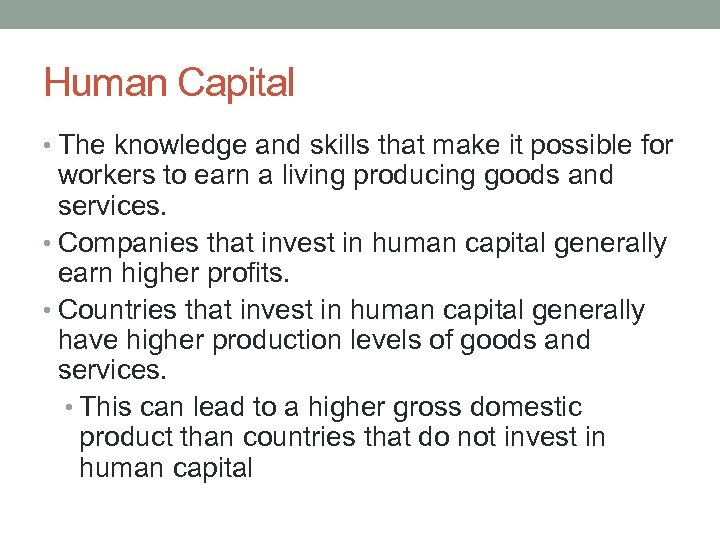 Human Capital

• The knowledge and skills that make it possible for workers to earn a living producing goods and services.

• Companies that invest in human capital generally earn higher profits.

• Countries that invest in human capital generally have higher production levels of goods and services.

  • This can lead to a higher gross domestic product than countries that do not invest in human capital